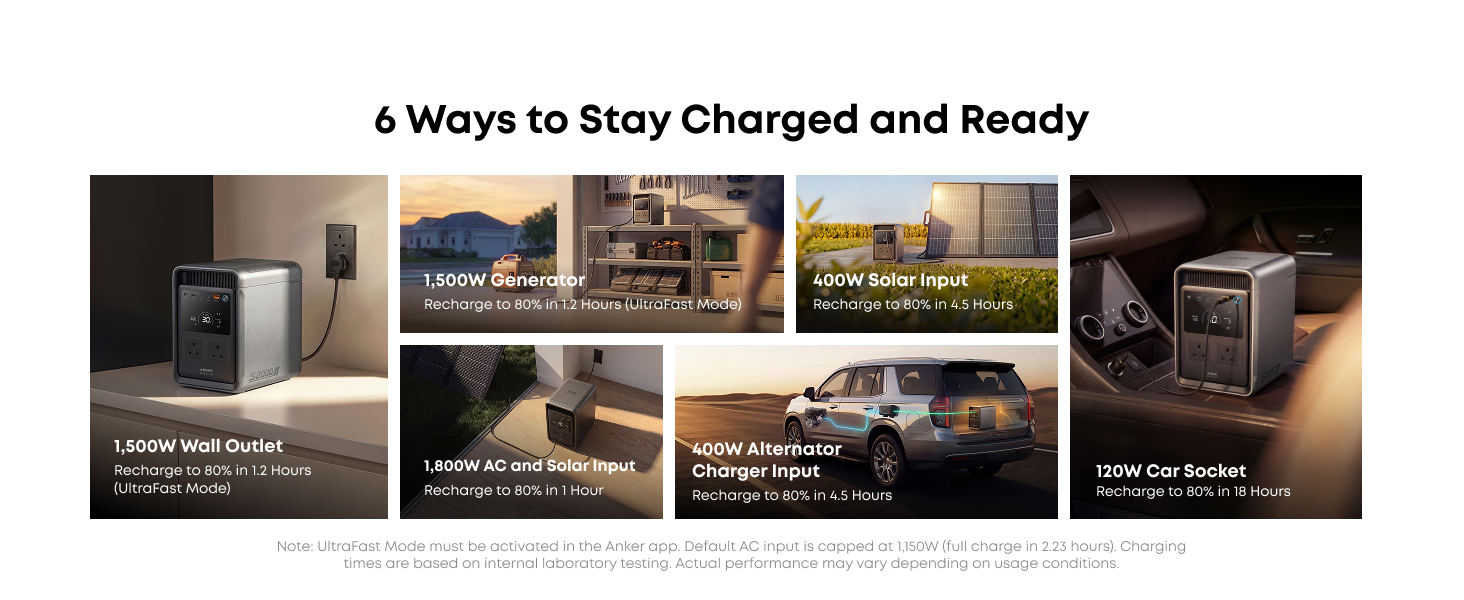 6 Ways to Stay Charged and Ready

1,500W Wall Outlet
Recharge to 80% in 1.2 Hours (UltraFast Mode)

1,500W Generator
Recharge to 80% in 1.2 Hours (UltraFast Mode)

400W Solar Input
Recharge to 80% in 4.5 Hours

1,800W AC and Solar Input
Recharge to 80% in 1 Hour

400W Alternator Charger Input
Recharge to 80% in 4.5 Hours

120W Car Socket
Recharge to 80% in 18 Hours

Note: UltraFast Mode must be activated in the Anker app. Default AC input is capped at 1,150W (full charge in 2.23 hours). Charging times are based on internal laboratory testing. Actual performance may vary depending on usage conditions.